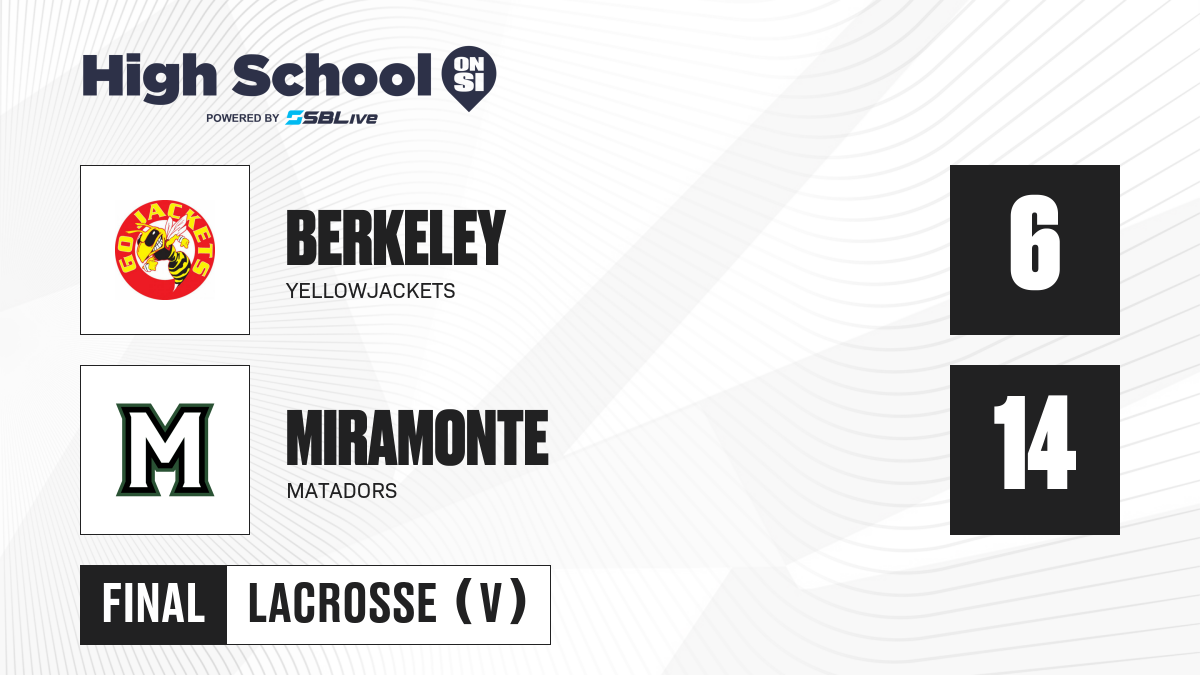 High School ON SI
POWERED BY SBLive

GO JACKETS

BERKELEY
YELLOWJACKETS

6

M

MIRAMONTE
MATADORS

14

FINAL LACROSSE (V)